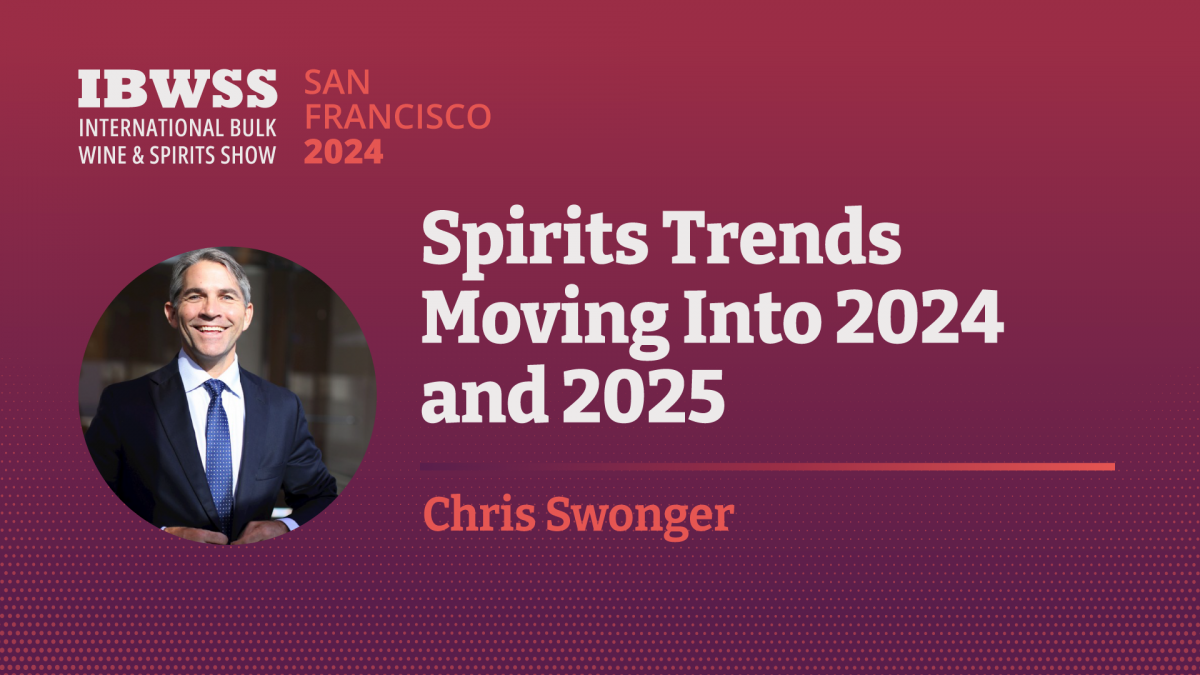 IBWSS
INTERNATIONAL BULK
WINE & SPIRITS SHOW

SAN
FRANCISCO
2024

Spirits Trends Moving Into 2024 and 2025

Chris Swonger